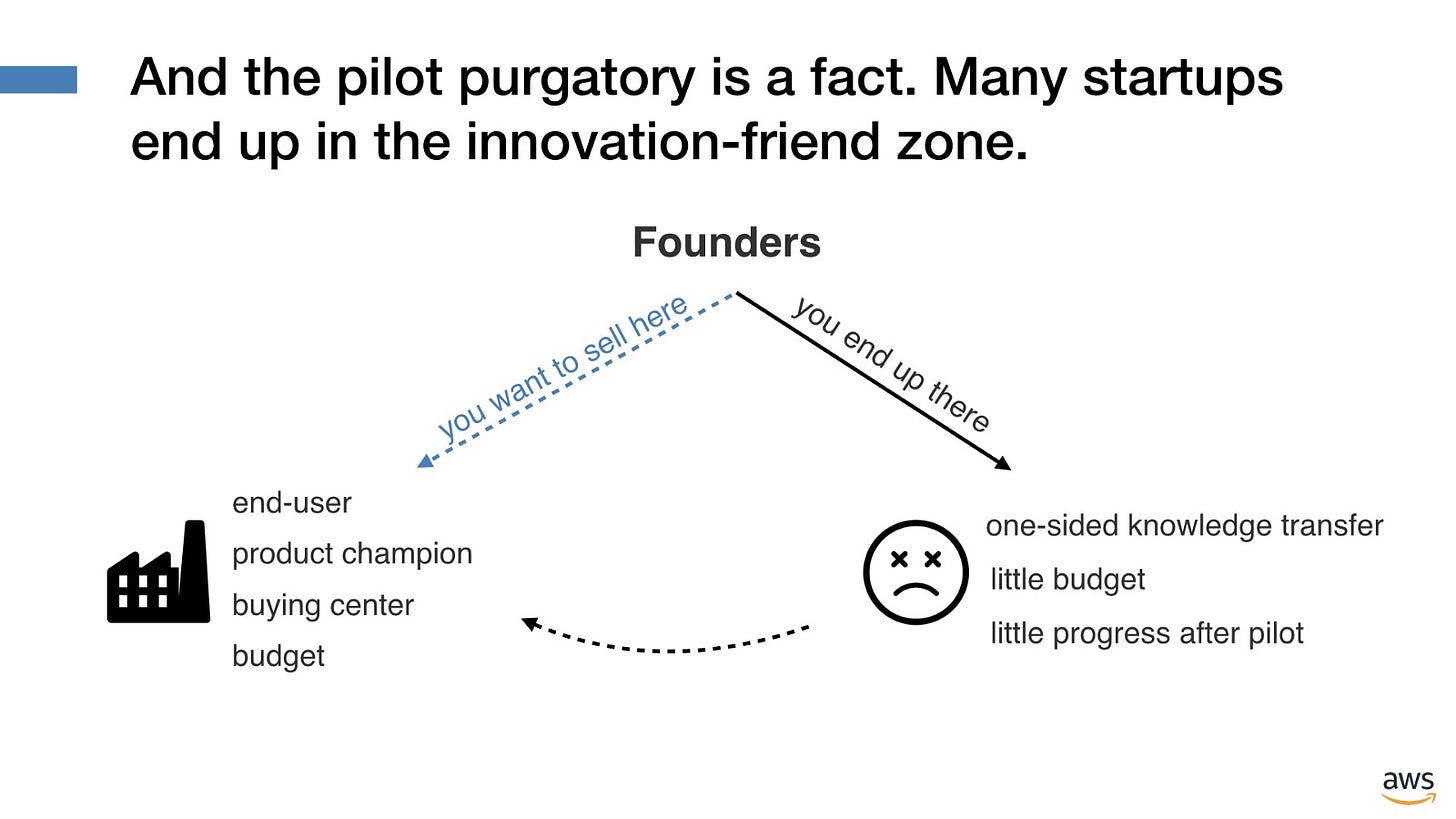 And the pilot purgatory is a fact. Many startups end up in the innovation-friend zone.

Founders

you want to sell here

you end up there

end-user
product champion
buying center
budget

one-sided knowledge transfer
little budget
little progress after pilot

aws